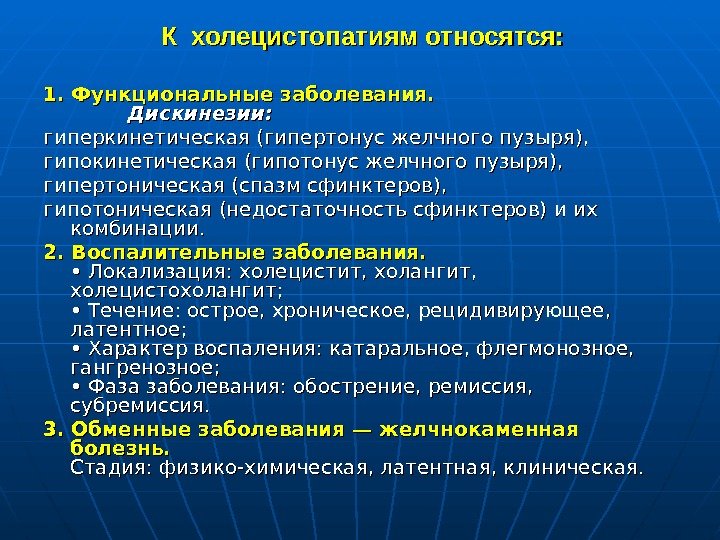 К холецистопатиям относятся:

1. Функциональные заболевания.
Дискинезии:
гиперкинетическая (гипертонус желчного пузыря),
гипокинетическая (гипотонус желчного пузыря),
гипертоническая (спазм сфинктеров),
гипотоническая (недостаточность сфинктеров) и их комбинации.

2. Воспалительные заболевания.
• Локализация: холецистит, холангит, холецистохолангит;
• Течение: острое, хроническое, рецидивирующее, латентное;
• Характер воспаления: катаральное, флегмонозное, гангренозное;
• Фаза заболевания: обострение, ремиссия, субремиссия.

3. Обменные заболевания — желчнокаменная болезнь.
Стадия: физико-химическая, латентная, клиническая.